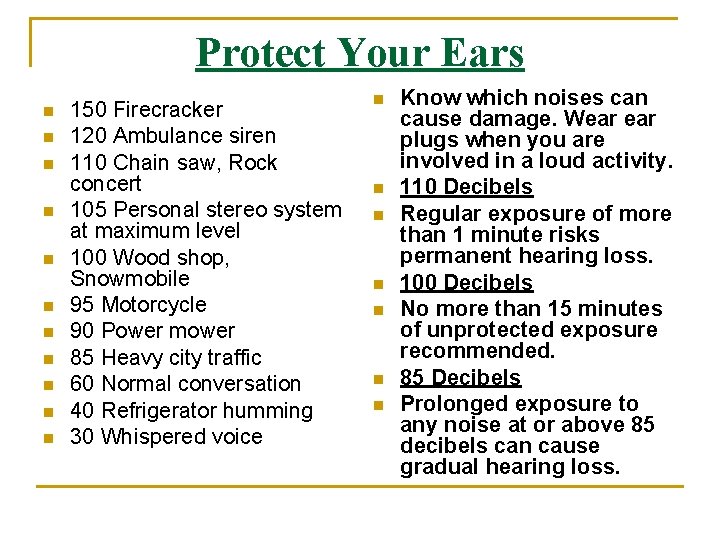 Protect Your Ears

- 150 Firecracker
- 120 Ambulance siren
- 110 Chain saw, Rock concert
- 105 Personal stereo system at maximum level
- 100 Wood shop, Snowmobile
- 95 Motorcycle
- 90 Power mower
- 85 Heavy city traffic
- 60 Normal conversation
- 40 Refrigerator humming
- 30 Whispered voice

- Know which noises can cause damage. Wear ear plugs when you are involved in a loud activity.
- 110 Decibels
- Regular exposure of more than 1 minute risks permanent hearing loss.
- 100 Decibels
- No more than 15 minutes of unprotected exposure recommended.
- 85 Decibels
- Prolonged exposure to any noise at or above 85 decibels can cause gradual hearing loss.